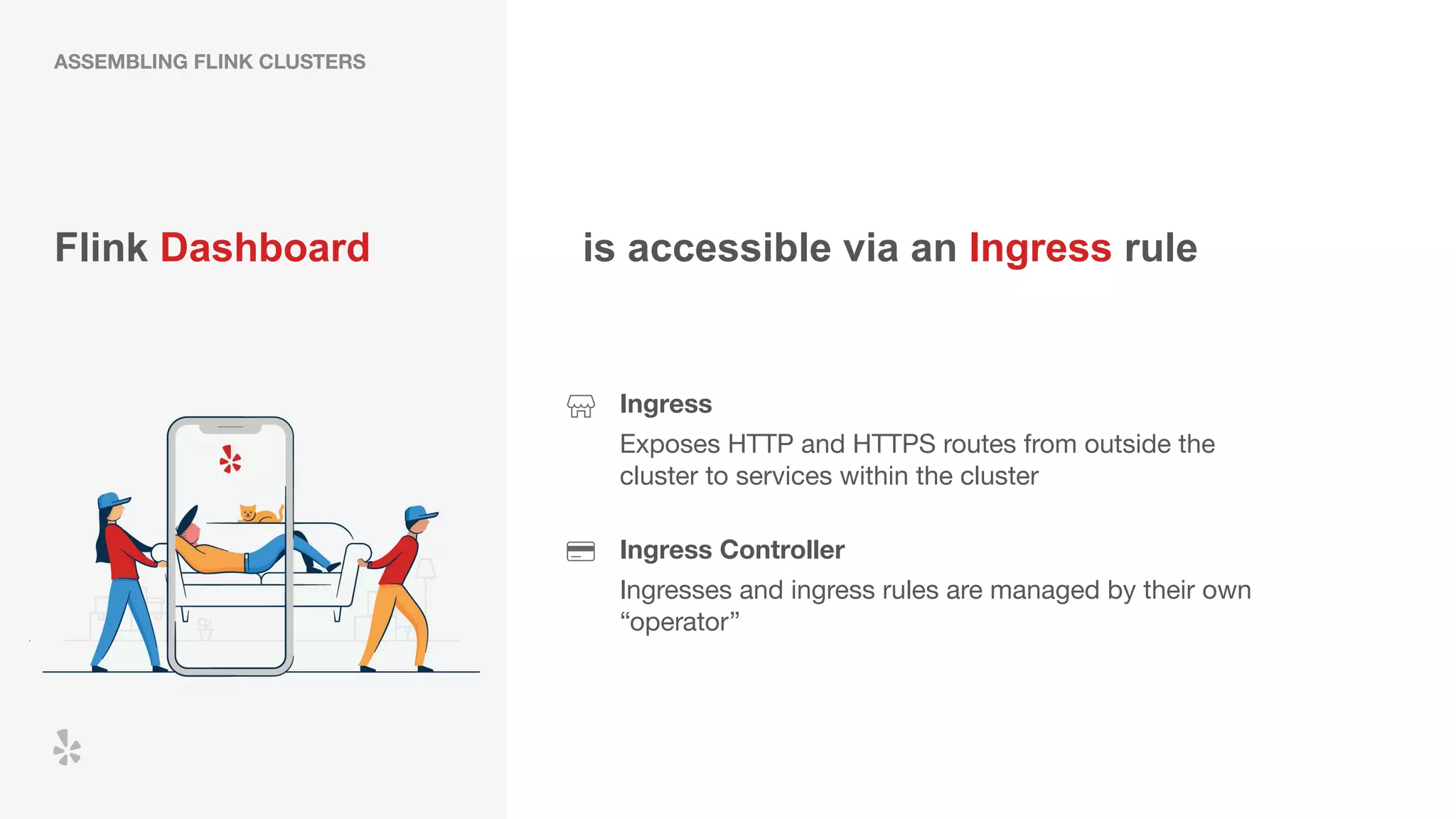 ASSEMBLING FLINK CLUSTERS

Flink Dashboard

is accessible via an Ingress rule

Ingress

Exposes HTTP and HTTPS routes from outside the cluster to services within the cluster

Ingress Controller

Ingresses and ingress rules are managed by their own “operator”